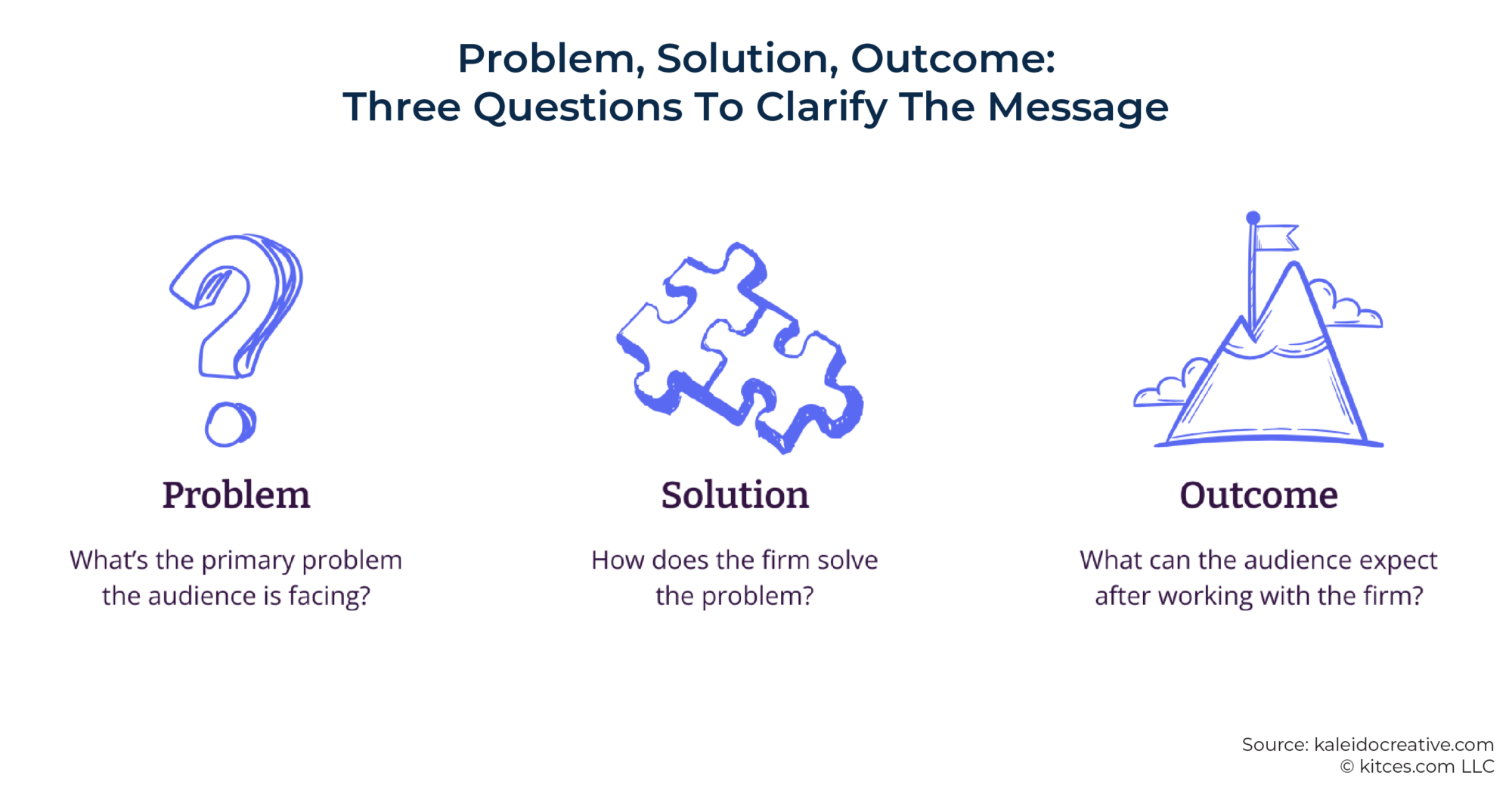 Problem, Solution, Outcome:
Three Questions To Clarify The Message

Problem

What's the primary problem the audience is facing?

Solution

How does the firm solve the problem?

Outcome

What can the audience expect after working with the firm?

Source: kaleidocreative.com
© kitces.com LLC